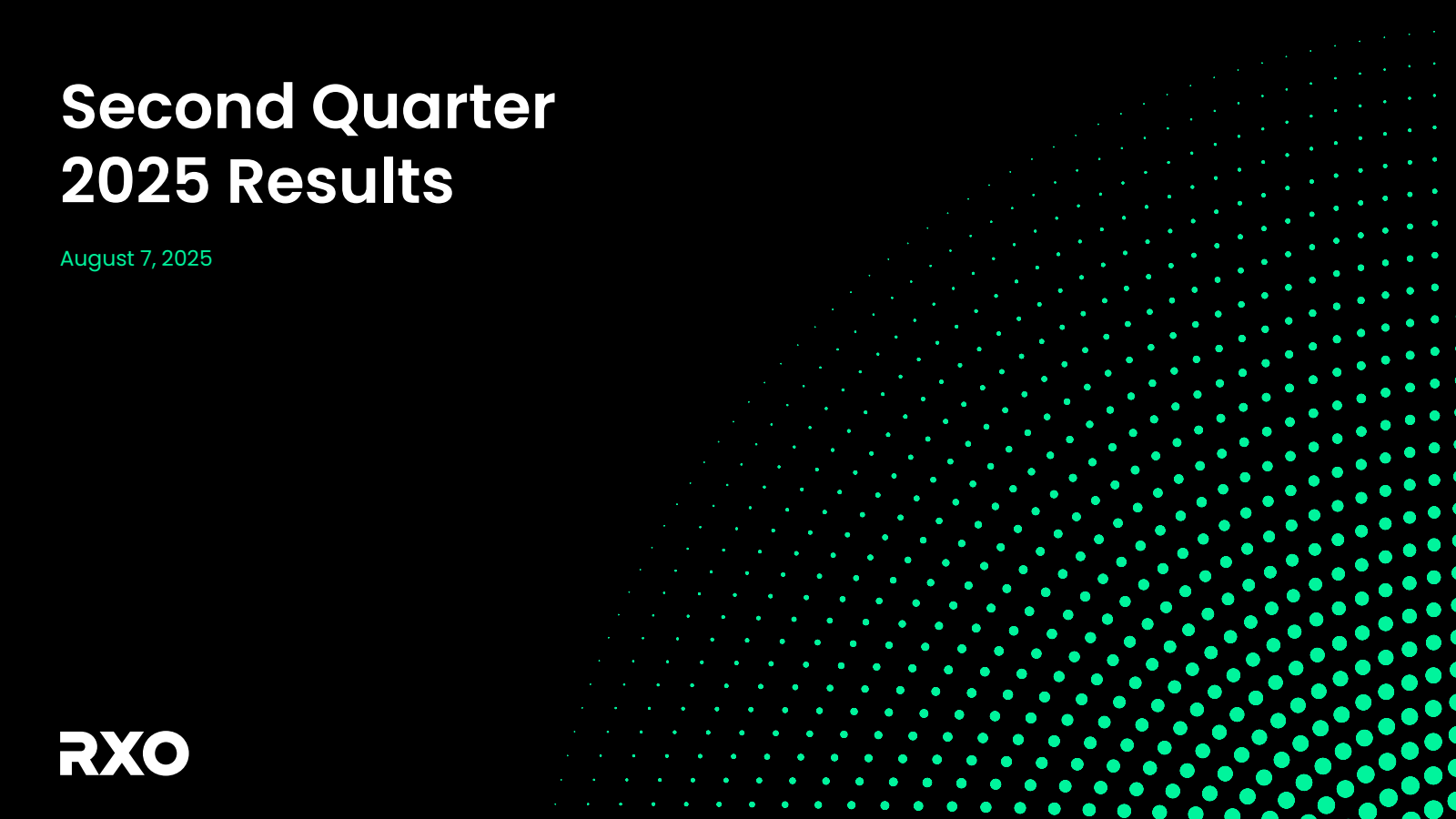 Second Quarter
2025 Results

August 7, 2025

RXO